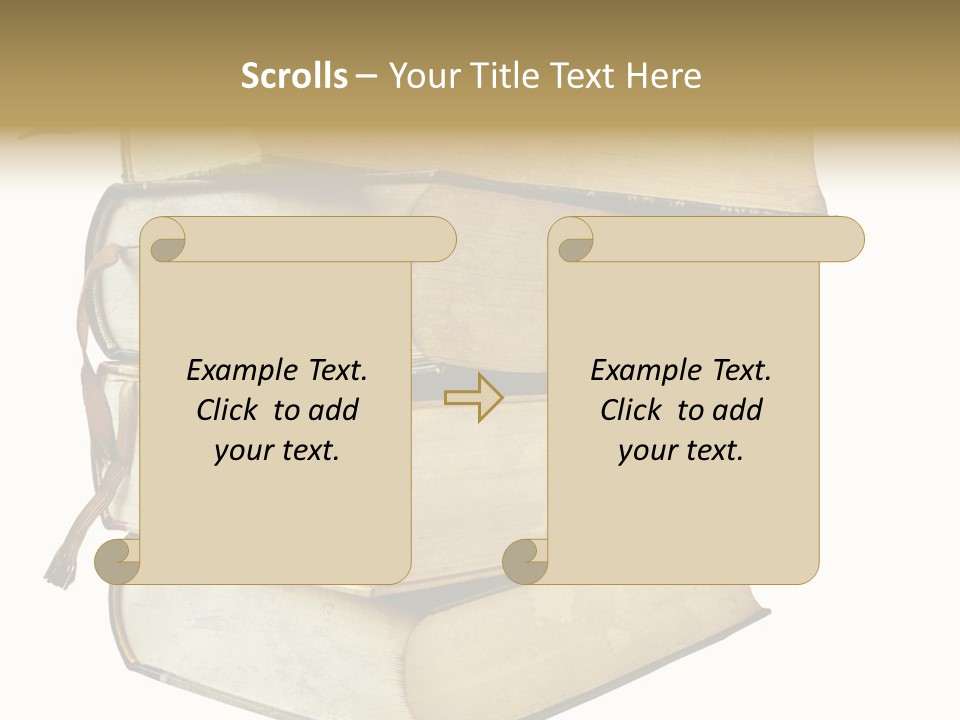 Scrolls – Your Title Text Here

Example Text. Click to add your text.

Example Text. Click to add your text.